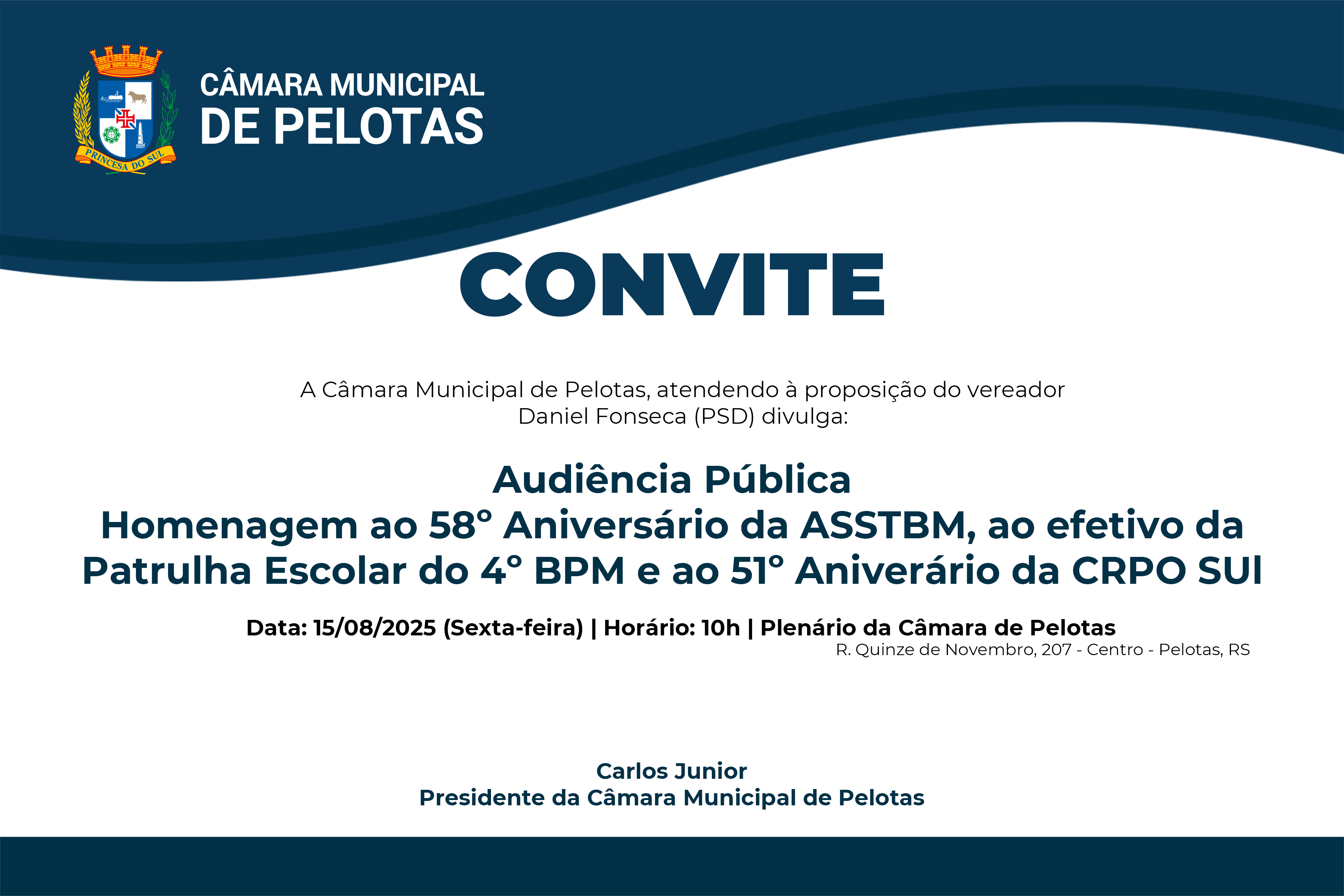 PRINCESA DO SUL

CÂMARA MUNICIPAL
DE PELOTAS

CONVITE

A Câmara Municipal de Pelotas, atendendo à proposição do vereador Daniel Fonseca (PSD) divulga:

Audiência Pública
Homenagem ao 58° Aniversário da ASSTBM, ao efetivo da Patrulha Escolar do 4° BPM e ao 51° Aniverário da CRPO SUl

Data: 15/08/2025 (Sexta-feira) | Horário: 10h | Plenário da Câmara de Pelotas
R. Quinze de Novembro, 207 - Centro - Pelotas, RS

Carlos Junior
Presidente da Câmara Municipal de Pelotas